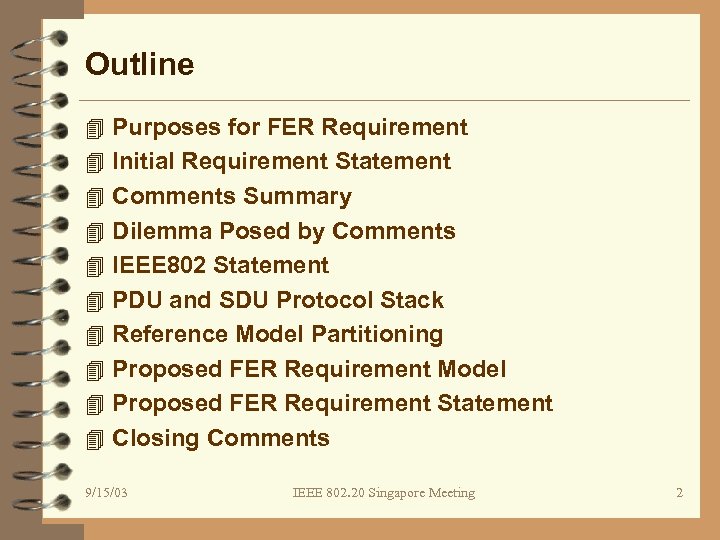 Outline

Purposes for FER Requirement
Initial Requirement Statement
Comments Summary
Dilemma Posed by Comments
IEEE802 Statement
PDU and SDU Protocol Stack
Reference Model Partitioning
Proposed FER Requirement Model
Proposed FER Requirement Statement
Closing Comments

9/15/03
IEEE 802.20 Singapore Meeting
2